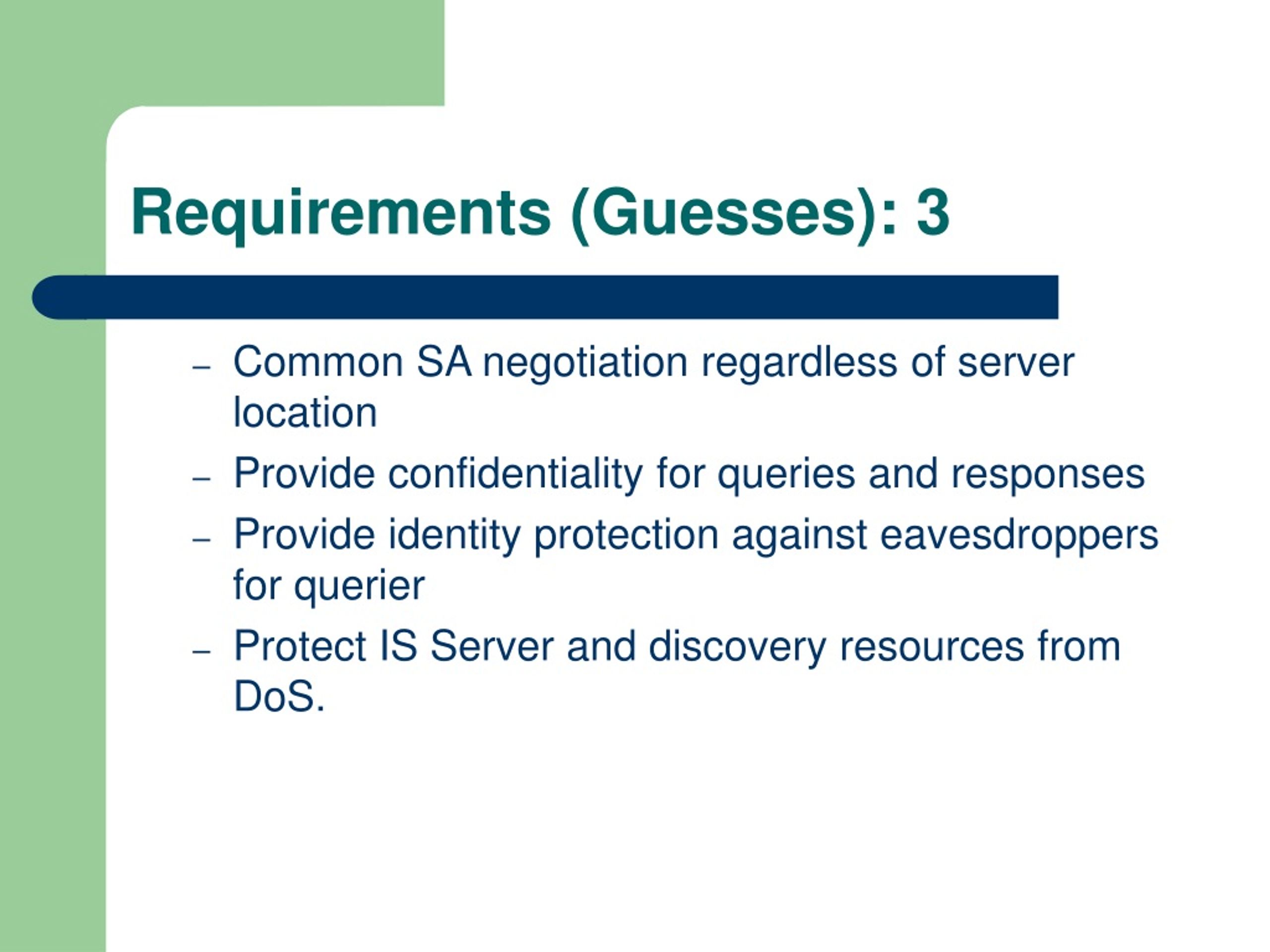 Requirements (Guesses): 3

– Common SA negotiation regardless of server location
– Provide confidentiality for queries and responses
– Provide identity protection against eavesdroppers for querier
– Protect IS Server and discovery resources from DoS.